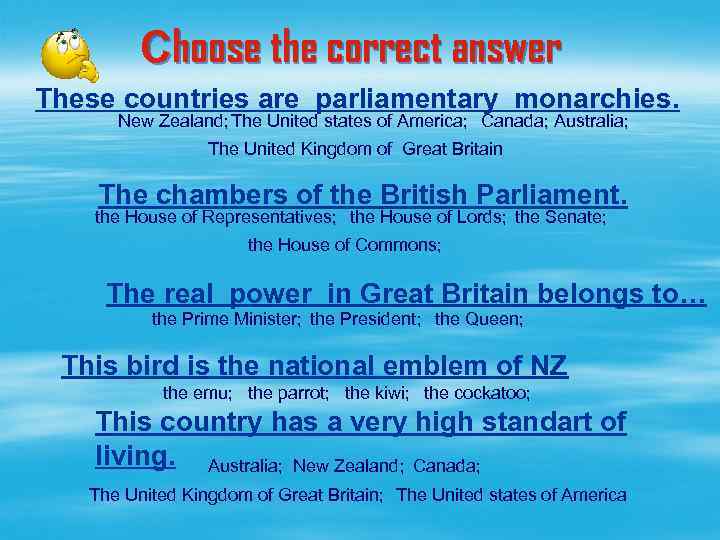 Choose the correct answer

These countries are parliamentary monarchies.
New Zealand; The United states of America; Canada; Australia;
The United Kingdom of Great Britain

The chambers of the British Parliament.
the House of Representatives; the House of Lords; the Senate;
the House of Commons;

The real power in Great Britain belongs to…
the Prime Minister; the President; the Queen;

This bird is the national emblem of NZ
the emu; the parrot; the kiwi; the cockatoo;

This country has a very high standart of living.
Australia; New Zealand; Canada;
The United Kingdom of Great Britain; The United states of America